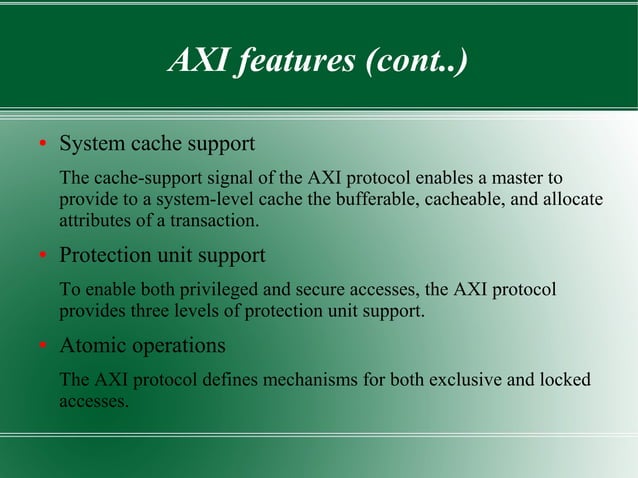 AXI features (cont..)

• System cache support

The cache-support signal of the AXI protocol enables a master to provide to a system-level cache the bufferable, cacheable, and allocate attributes of a transaction.

• Protection unit support

To enable both privileged and secure accesses, the AXI protocol provides three levels of protection unit support.

• Atomic operations

The AXI protocol defines mechanisms for both exclusive and locked accesses.